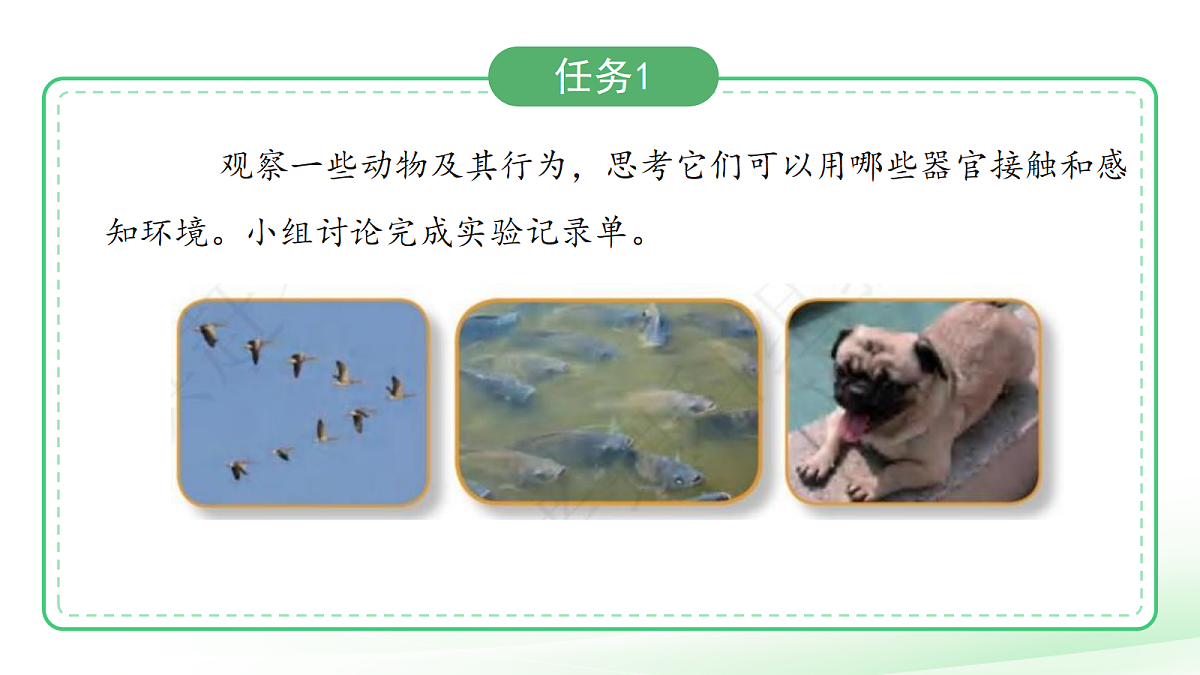 任务1

观察一些动物及其行为，思考它们可以用哪些器官接触和感知环境。小组讨论完成实验记录单。